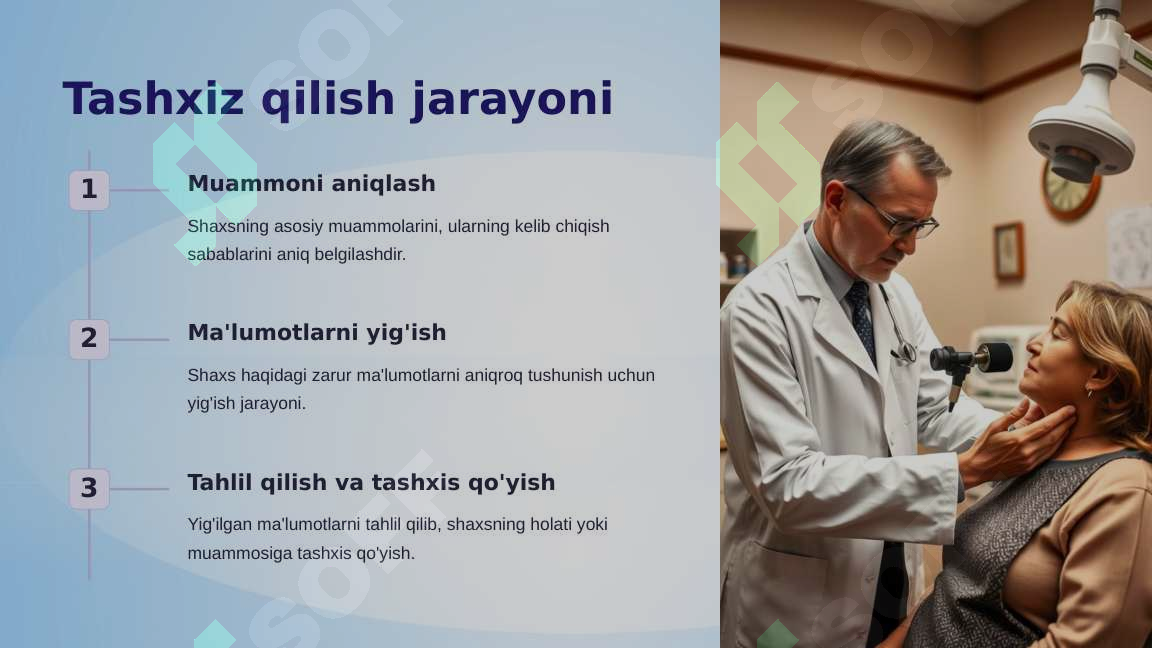 Tashxiz qilish jarayoni

1

Muammoni aniqlash

Shaxsning asosiy muammolarini, ularning kelib chiqish sabablarini aniq belgilashdir.

2

Ma'lumotlarni yig'ish

Shaxs haqidagi zarur ma'lumotlarni aniqroq tushunish uchun yig'ish jarayoni.

3

Tahlil qilish va tashxis qo'yish

Yig'ilgan ma'lumotlarni tahlil qilib, shaxsning holati yoki muammosiga tashxis qo'yish.